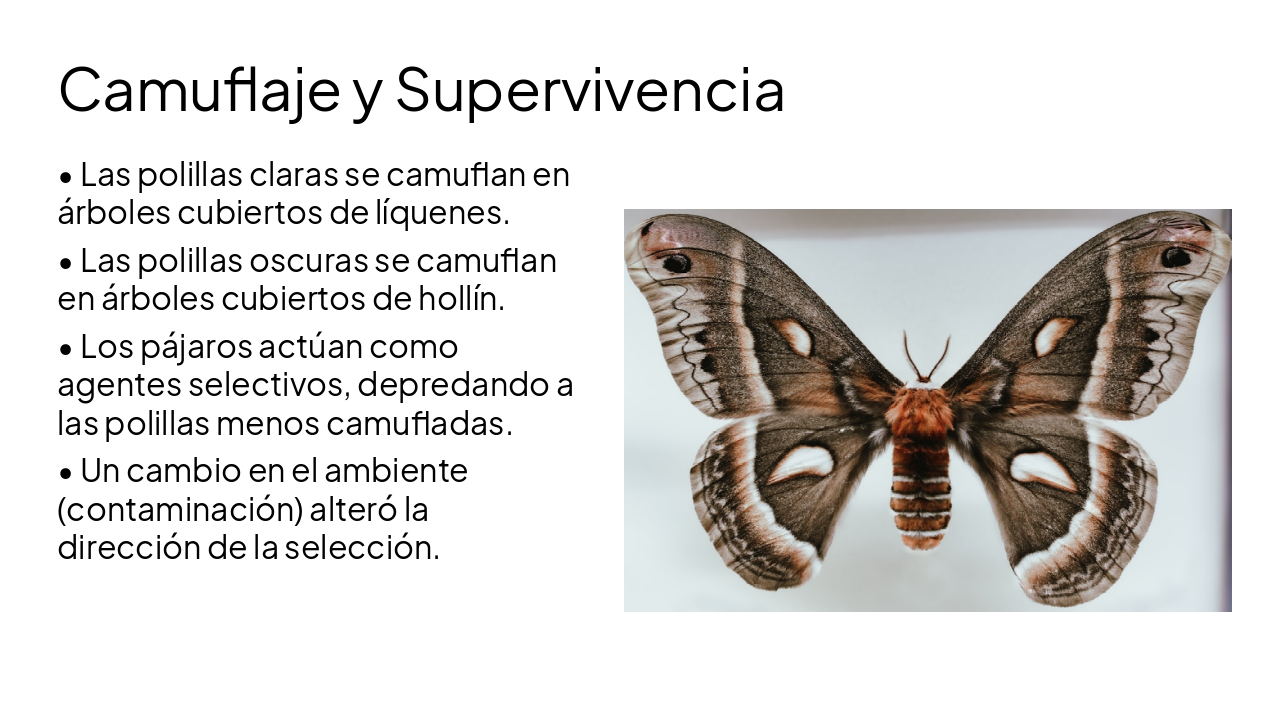 Camuflaje y Supervivencia

• Las polillas claras se camuflan en árboles cubiertos de líquenes.

• Las polillas oscuras se camuflan en árboles cubiertos de hollín.

• Los pájaros actúan como agentes selectivos, depredando a las polillas menos camufladas.

• Un cambio en el ambiente (contaminación) alteró la dirección de la selección.